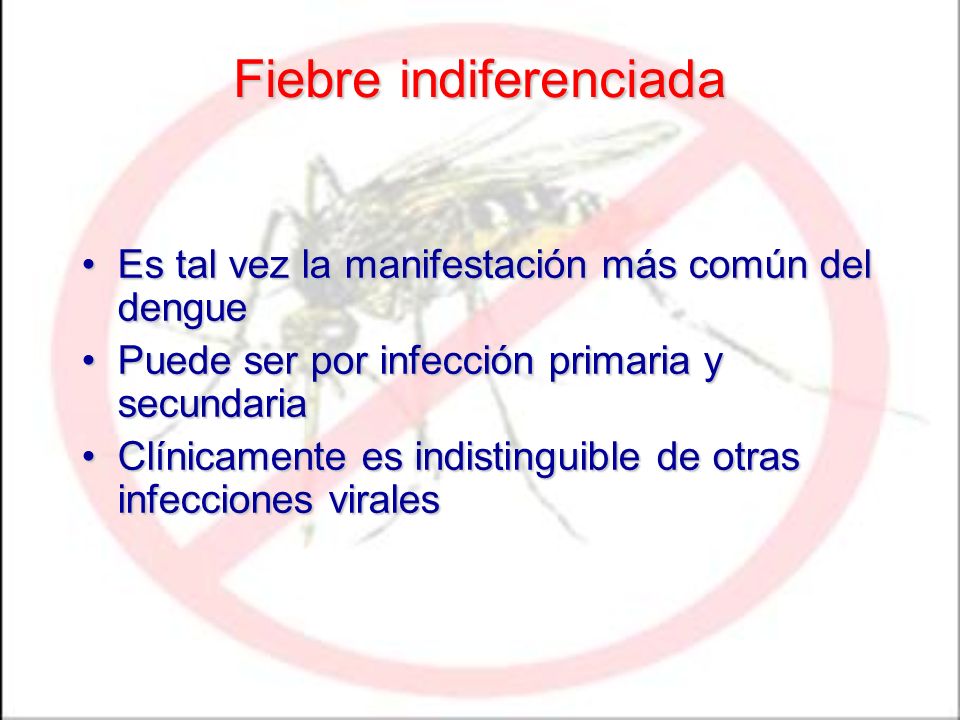 Fiebre indiferenciada

• Es tal vez la manifestación más común del dengue
• Puede ser por infección primaria y secundaria
• Clínicamente es indistinguible de otras infecciones virales